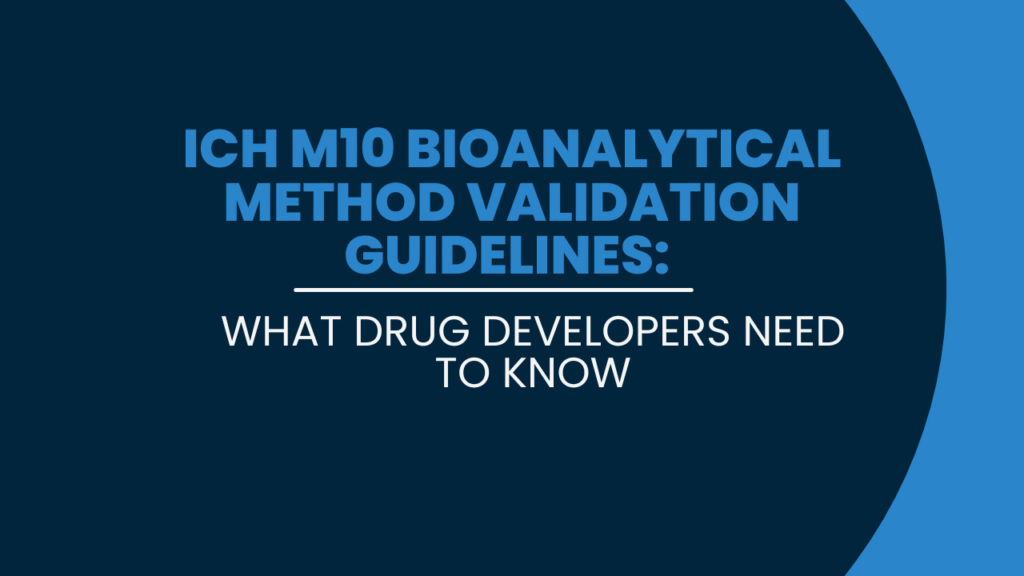 ICH M10 BIOANALYTICAL METHOD VALIDATION GUIDELINES:

WHAT DRUG DEVELOPERS NEED TO KNOW